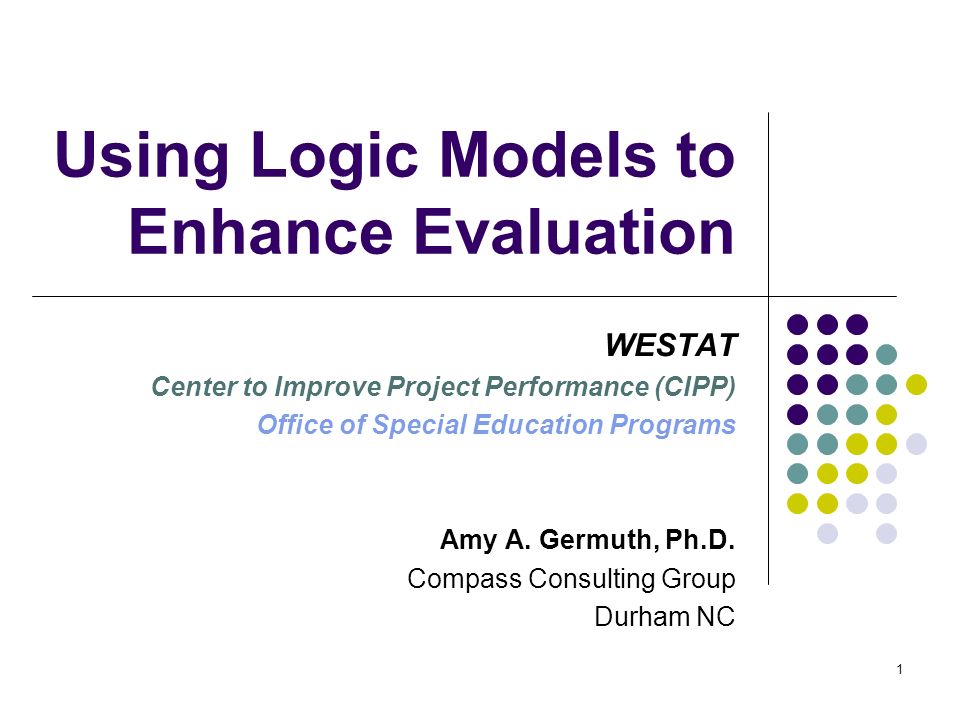 Using Logic Models to Enhance Evaluation

WESTAT
Center to Improve Project Performance (CIPP)
Office of Special Education Programs

Amy A. Germuth, Ph.D.
Compass Consulting Group
Durham NC

1